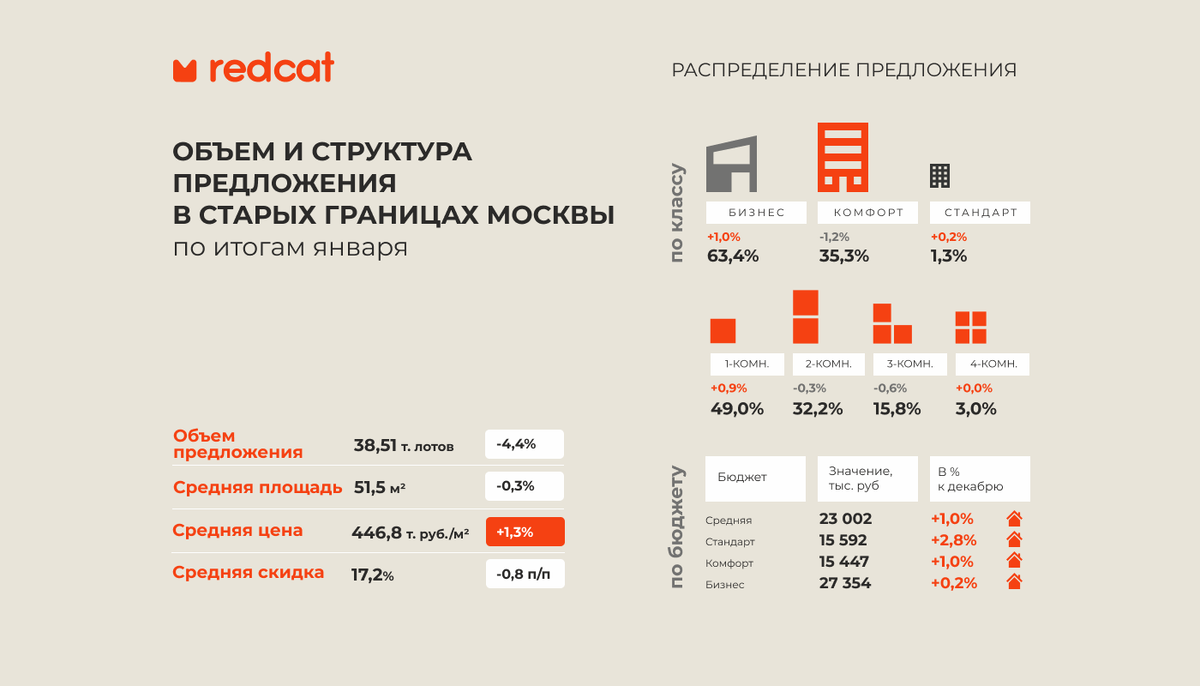 redcat

ОБЪЕМ И СТРУКТУРА ПРЕДЛОЖЕНИЯ В СТАРЫХ ГРАНИЦАХ МОСКВЫ
по итогам января

| | | |
|---|---|---|
| Объем предложения | 38,51 т. лотов | -4,4% |
| Средняя площадь | 51,5 м² | -0,3% |
| Средняя цена | 446,8 т. руб./м² | +1,3% |
| Средняя скидка | 17,2% | -0,8 п/п |

РАСПРЕДЕЛЕНИЕ ПРЕДЛОЖЕНИЯ

по классу

| БИЗНЕС | КОМФОРТ | СТАНДАРТ |
|---|---|---|
| +1,0% | -1,2% | +0,2% |
| 63,4% | 35,3% | 1,3% |

| 1-КОМН. | 2-КОМН. | 3-КОМН. | 4-КОМН. |
|---|---|---|---|
| +0,9% | -0,3% | -0,6% | +0,0% |
| 49,0% | 32,2% | 15,8% | 3,0% |

по бюджету

| Бюджет | Значение, тыс. руб | В % к декабрю |
|---|---|---|
| Средняя | 23 002 | +1,0% |
| Стандарт | 15 592 | +2,8% |
| Комфорт | 15 447 | +1,0% |
| Бизнес | 27 354 | +0,2% |